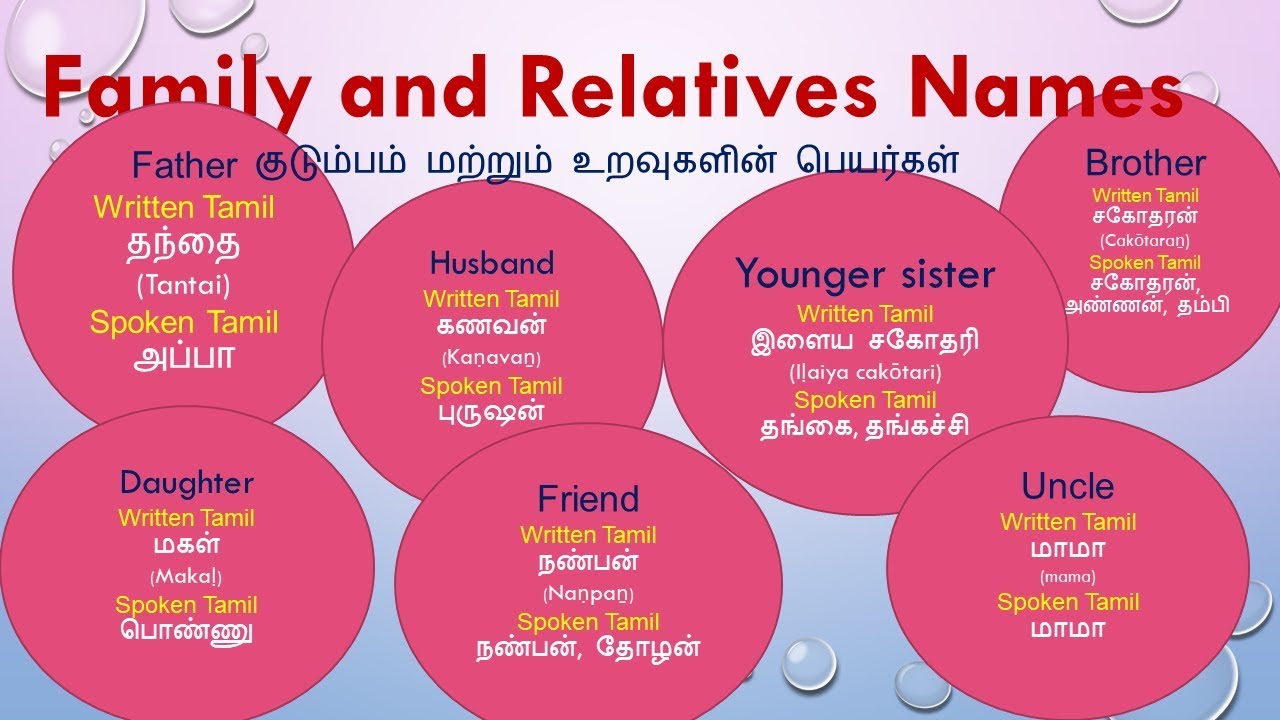 Family and Relatives Names

குடும்பம் மற்றும் உறவுகளின் பெயர்கள்

Father
Written Tamil
தந்தை
(Tantai)
Spoken Tamil
அப்பா

Husband
Written Tamil
கணவன்
(Kaṇavaṉ)
Spoken Tamil
புருஷன்

Younger sister
Written Tamil
இளைய சகோதரி
(Iḷaiya cakōtari)
Spoken Tamil
தங்கை, தங்கச்சி

Brother
Written Tamil
சகோதரன்
(Cakōtaraṉ)
Spoken Tamil
சகோதரன், அண்ணன், தம்பி

Daughter
Written Tamil
மகள்
(Makaḷ)
Spoken Tamil
பொண்ணு

Friend
Written Tamil
நண்பன்
(Naṇpaṉ)
Spoken Tamil
நண்பன், தோழன்

Uncle
Written Tamil
மாமா
(mama)
Spoken Tamil
மாமா